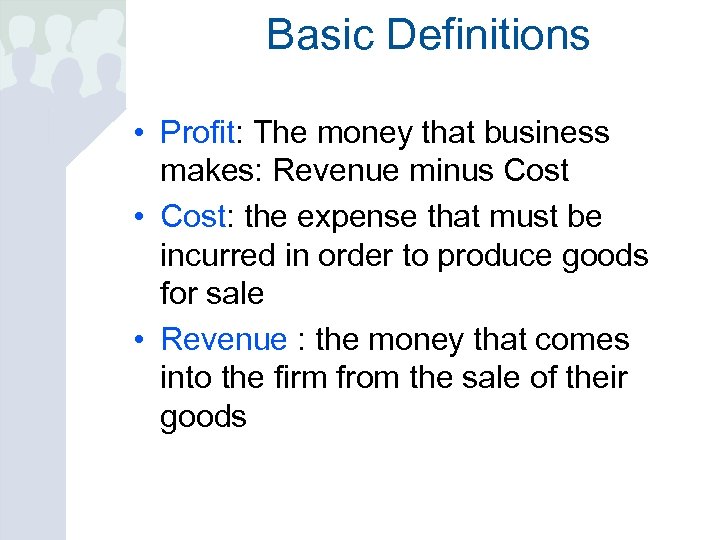 Basic Definitions

• Profit: The money that business makes: Revenue minus Cost

• Cost: the expense that must be incurred in order to produce goods for sale

• Revenue : the money that comes into the firm from the sale of their goods